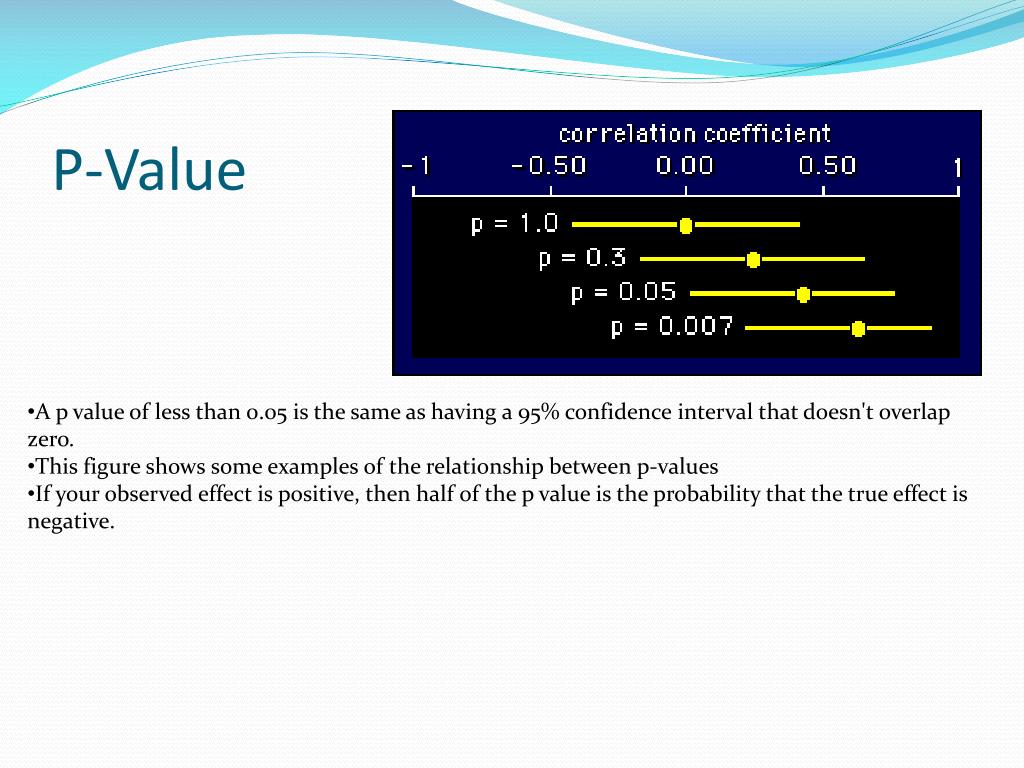 P-Value

correlation coefficient

-1  -0.50  0.00  0.50  1

p = 1.0

p = 0.3

p = 0.05

p = 0.007

•A p value of less than 0.05 is the same as having a 95% confidence interval that doesn't overlap zero.
•This figure shows some examples of the relationship between p-values
•If your observed effect is positive, then half of the p value is the probability that the true effect is negative.